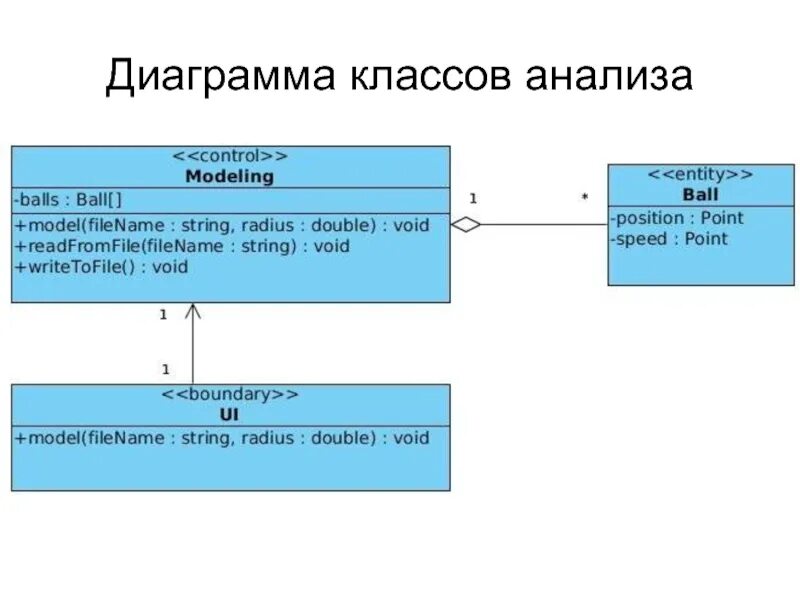 Диаграмма классов анализа

<<control>>
Modeling
-balls : Ball[]
+model(fileName : string, radius : double) : void
+readFromFile(fileName : string) : void
+writeToFile() : void

1

*

<<entity>>
Ball
-position : Point
-speed : Point

1

1

<<boundary>>
UI
+model(fileName : string, radius : double) : void